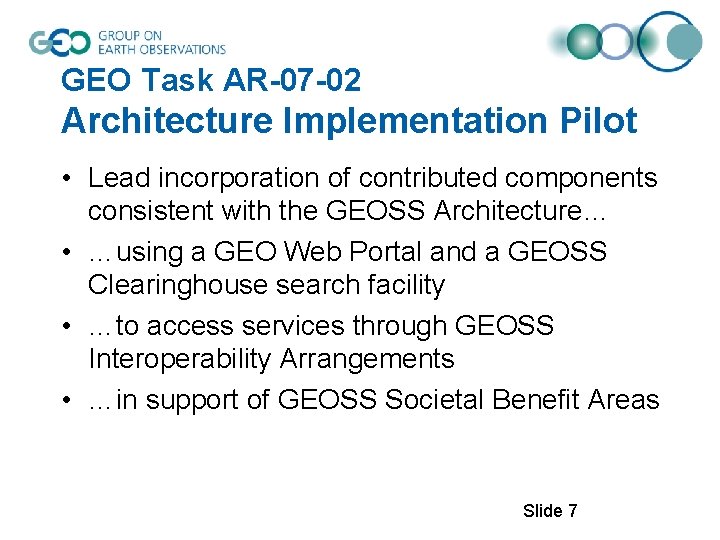 GEO GROUP ON EARTH OBSERVATIONS

GEO Task AR-07-02
Architecture Implementation Pilot

• Lead incorporation of contributed components consistent with the GEOSS Architecture…
• …using a GEO Web Portal and a GEOSS Clearinghouse search facility
• …to access services through GEOSS Interoperability Arrangements
• …in support of GEOSS Societal Benefit Areas

Slide 7